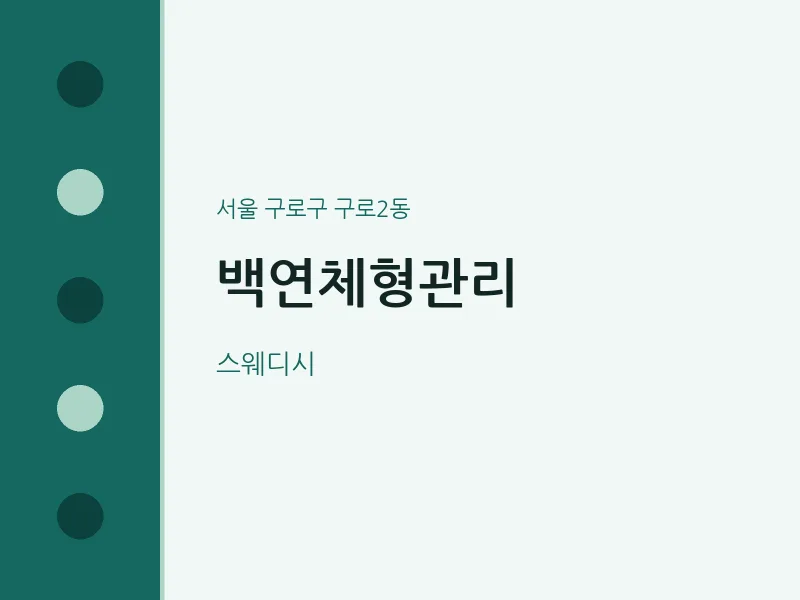 서울 구로구 구로2동

백연체형관리

스웨디시